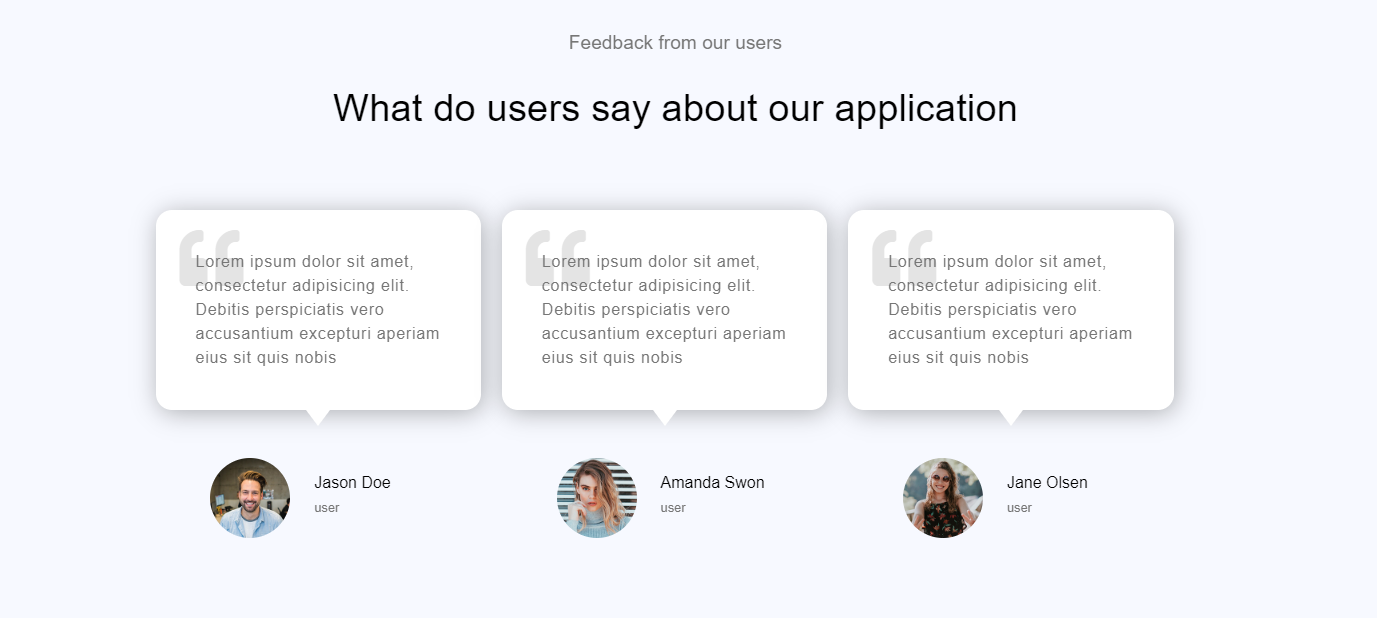 Feedback from our users

What do users say about our application

Lorem ipsum dolor sit amet, consectetur adipisicing elit. Debitis perspiciatis vero accusantium excepturi aperiam eius sit quis nobis

Jason Doe
user

Lorem ipsum dolor sit amet, consectetur adipisicing elit. Debitis perspiciatis vero accusantium excepturi aperiam eius sit quis nobis

Amanda Swon
user

Lorem ipsum dolor sit amet, consectetur adipisicing elit. Debitis perspiciatis vero accusantium excepturi aperiam eius sit quis nobis

Jane Olsen
user